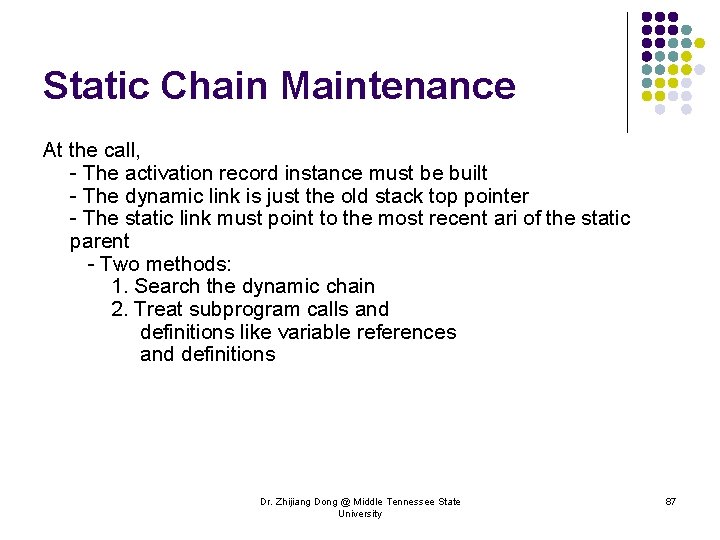 Static Chain Maintenance

At the call,
- The activation record instance must be built
- The dynamic link is just the old stack top pointer
- The static link must point to the most recent ari of the static parent
- Two methods:
1. Search the dynamic chain
2. Treat subprogram calls and definitions like variable references and definitions

Dr. Zhijiang Dong @ Middle Tennessee State University

87